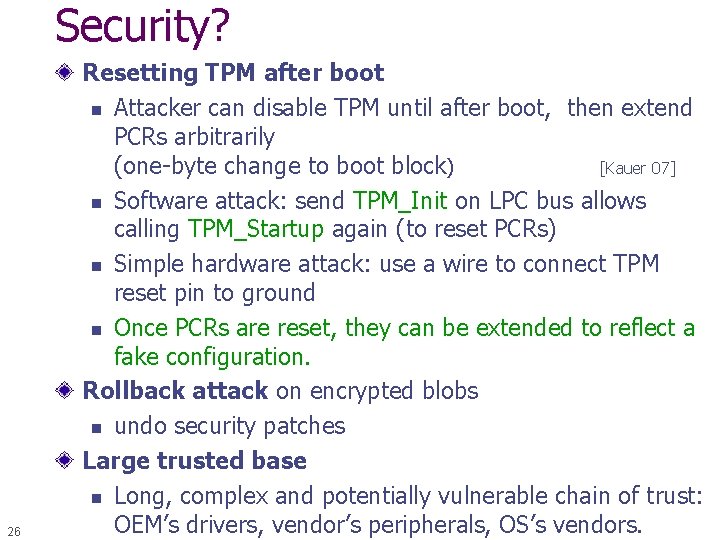 Security?

Resetting TPM after boot

Attacker can disable TPM until after boot, then extend PCRs arbitrarily (one-byte change to boot block) [Kauer 07]

Software attack: send TPM_Init on LPC bus allows calling TPM_Startup again (to reset PCRs)

Simple hardware attack: use a wire to connect TPM reset pin to ground

Once PCRs are reset, they can be extended to reflect a fake configuration.

Rollback attack on encrypted blobs

undo security patches

Large trusted base

Long, complex and potentially vulnerable chain of trust: OEM's drivers, vendor's peripherals, OS's vendors.

26